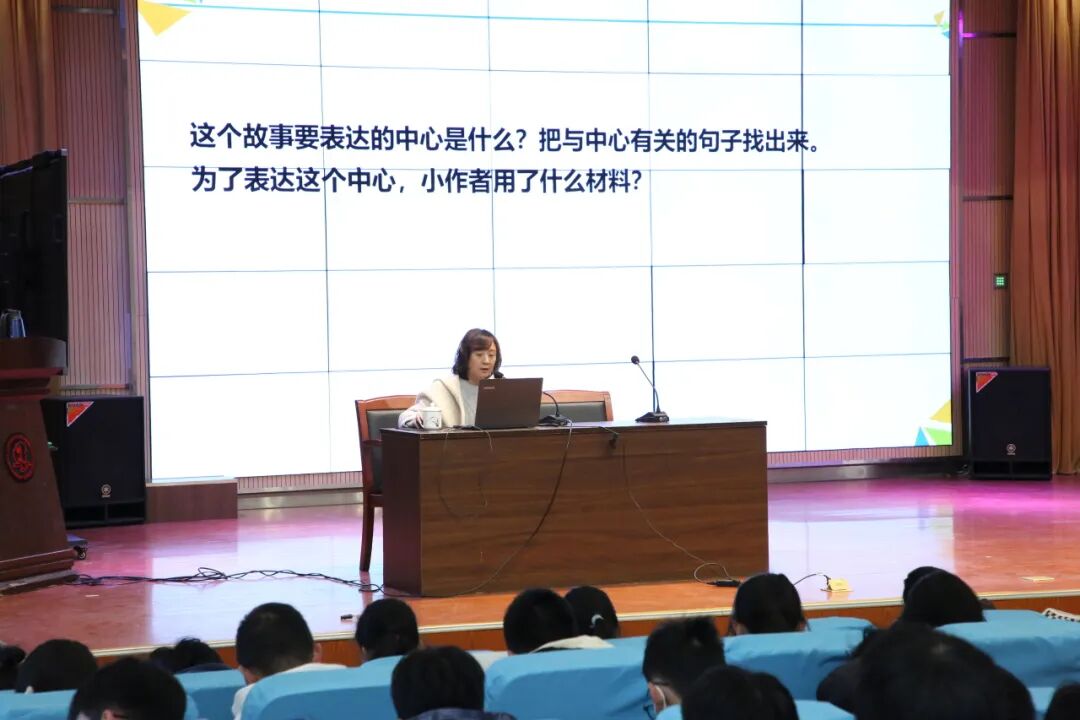 这个故事要表达的中心是什么？把与中心有关的句子找出来。
为了表达这个中心，小作者用了什么材料？